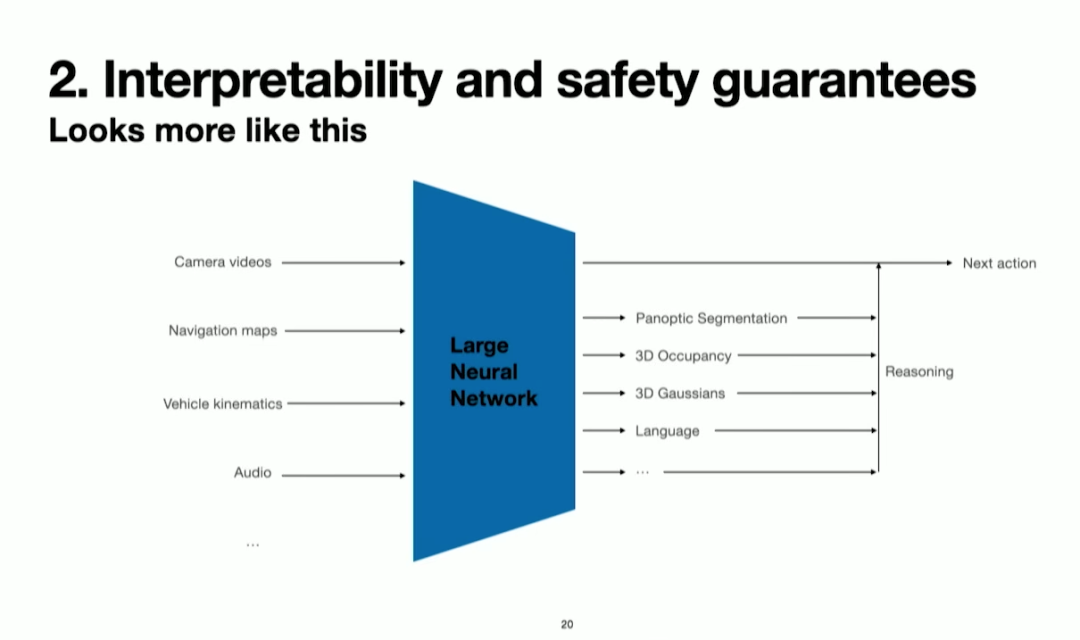 2. Interpretability and safety guarantees
Looks more like this

Camera videos

Navigation maps

Vehicle kinematics

Audio

...

Large Neural Network

Next action

Panoptic Segmentation

3D Occupancy

3D Gaussians

Language

...

Reasoning

20